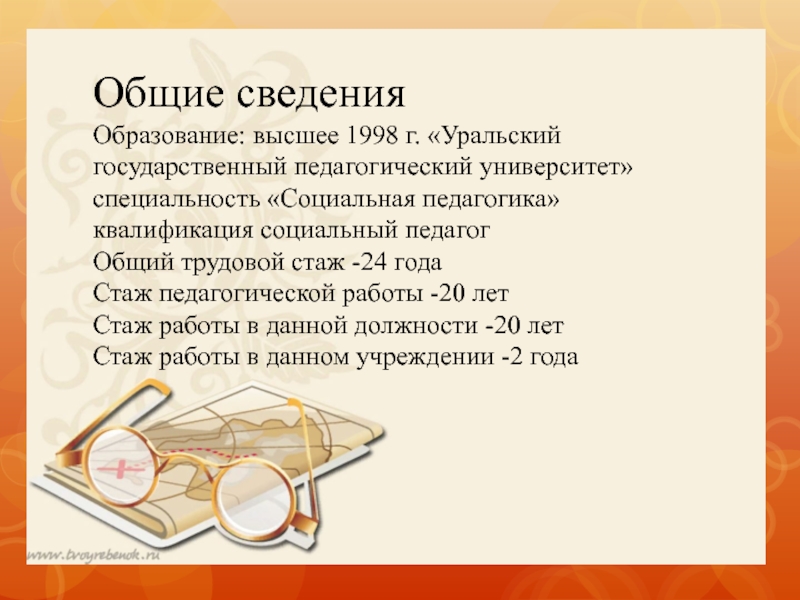 Общие сведения

Образование: высшее 1998 г. «Уральский государственный педагогический университет» специальность «Социальная педагогика» квалификация социальный педагог
Общий трудовой стаж -24 года
Стаж педагогической работы -20 лет
Стаж работы в данной должности -20 лет
Стаж работы в данном учреждении -2 года

www.tvoyrebenok.ru